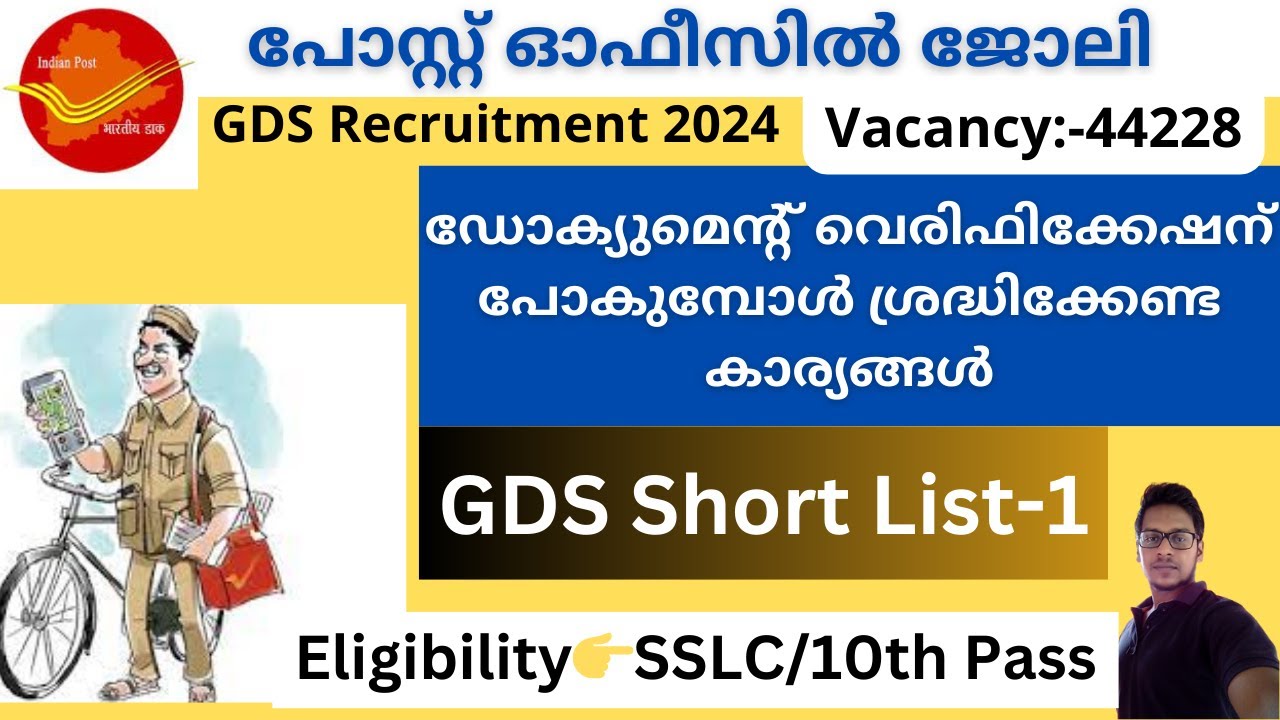 Indian Post
भारतीय डाक

പോസ്റ്റ് ഓഫീസിൽ ജോലി

GDS Recruitment 2024

Vacancy:-44228

ഡോക്യുമെന്റ് വെരിഫിക്കേഷന് പോകുമ്പോൾ ശ്രദ്ധിക്കേണ്ട കാര്യങ്ങൾ

GDS Short List-1

Eligibility👉SSLC/10th Pass